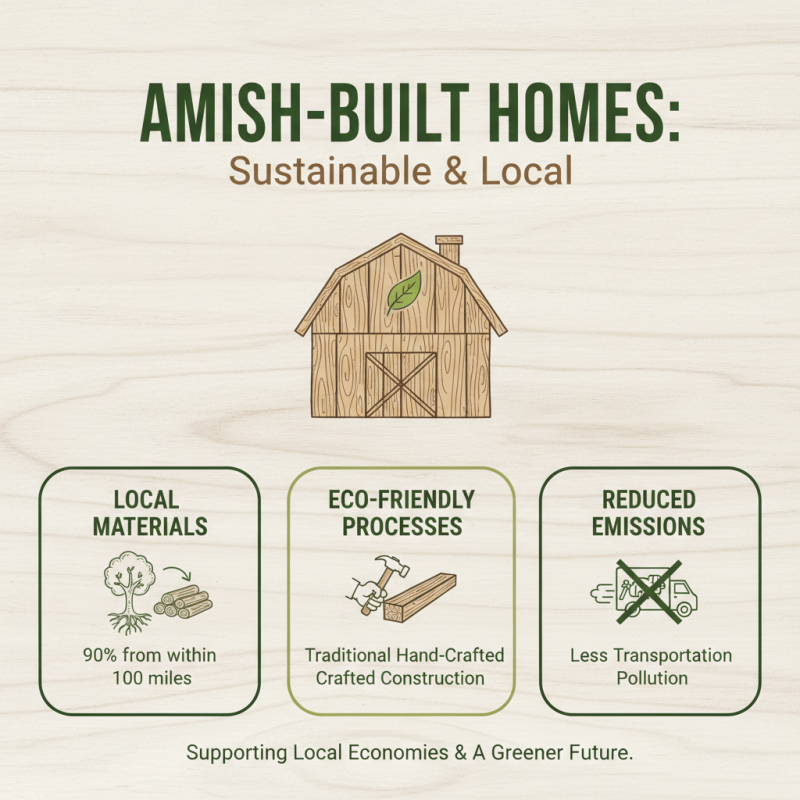 AMISH-BUILT HOMES:
Sustainable & Local

LOCAL MATERIALS

90% from within 100 miles

ECO-FRIENDLY PROCESSES

Traditional Hand-Crafted Crafted Construction

REDUCED EMISSIONS

Less Transportation Pollution

Supporting Local Economies & A Greener Future.